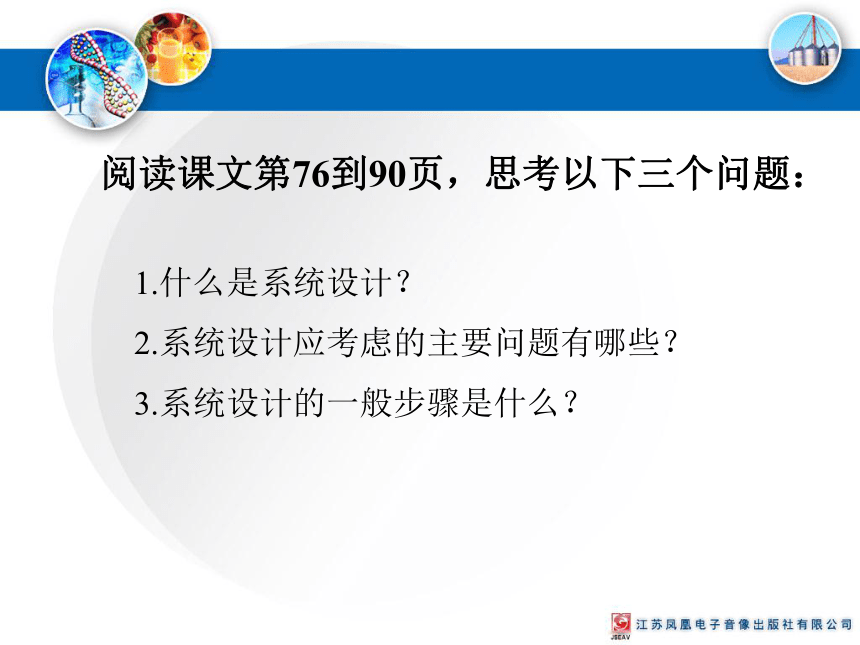 阅读课文第76到90页，思考以下三个问题：

1.什么是系统设计？

2.系统设计应考虑的主要问题有哪些？

3.系统设计的一般步骤是什么？

JSEAV 江苏凤凰电子音像出版社有限公司